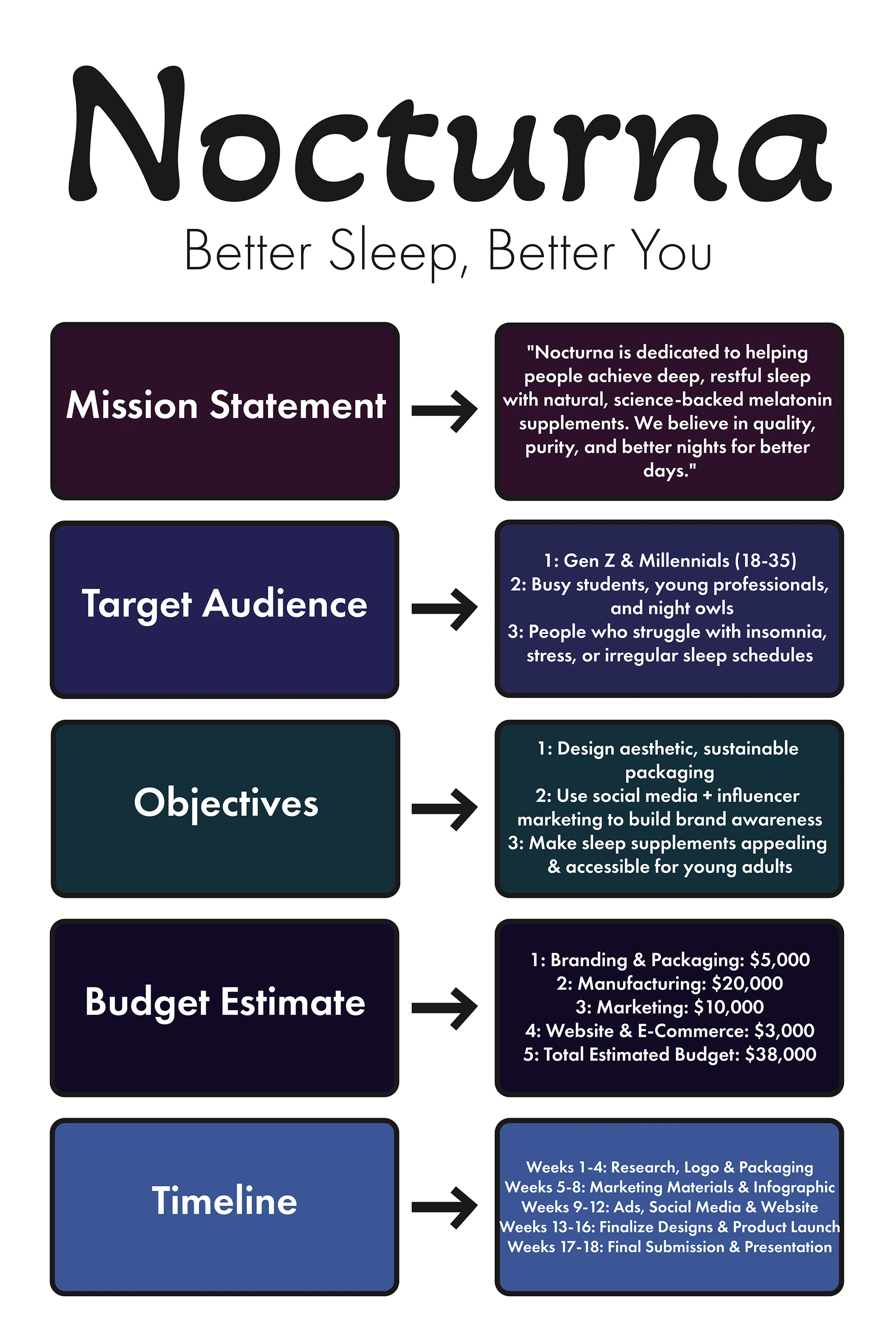 Nocturna

Better Sleep, Better You

Mission Statement

"Nocturna is dedicated to helping people achieve deep, restful sleep with natural, science-backed melatonin supplements. We believe in quality, purity, and better nights for better days."

Target Audience

1: Gen Z & Millennials (18-35)
2: Busy students, young professionals, and night owls
3: People who struggle with insomnia, stress, or irregular sleep schedules

Objectives

1: Design aesthetic, sustainable packaging
2: Use social media + influencer marketing to build brand awareness
3: Make sleep supplements appealing & accessible for young adults

Budget Estimate

1: Branding & Packaging: \$5,000
2: Manufacturing: \$20,000
3: Marketing: \$10,000
4: Website & E-Commerce: \$3,000
5: Total Estimated Budget: \$38,000

Timeline

Weeks 1-4: Research, Logo & Packaging
Weeks 5-8: Marketing Materials & Infographic
Weeks 9-12: Ads, Social Media & Website
Weeks 13-16: Finalize Designs & Product Launch
Weeks 17-18: Final Submission & Presentation